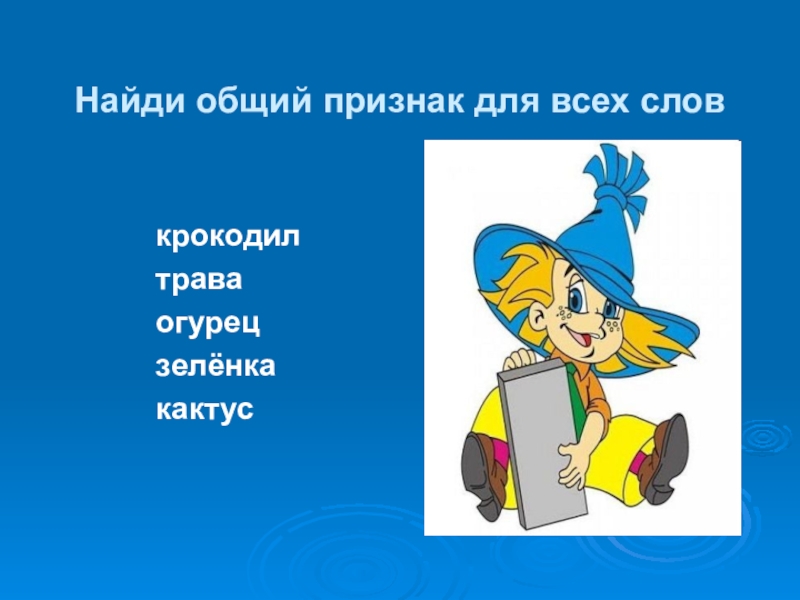 Найди общий признак для всех слов

крокодил
трава
огурец
зелёнка
кактус